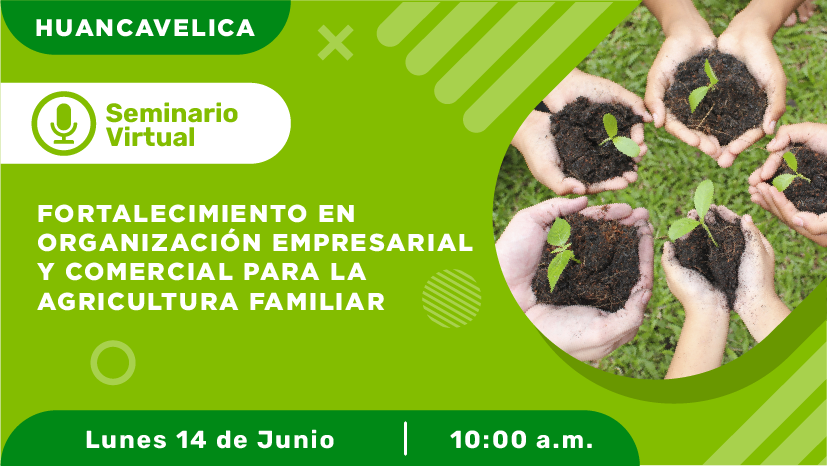 HUANCAVELICA

Seminario Virtual

FORTALECIMIENTO EN ORGANIZACIÓN EMPRESARIAL Y COMERCIAL PARA LA AGRICULTURA FAMILIAR

Lunes 14 de Junio | 10:00 a.m.